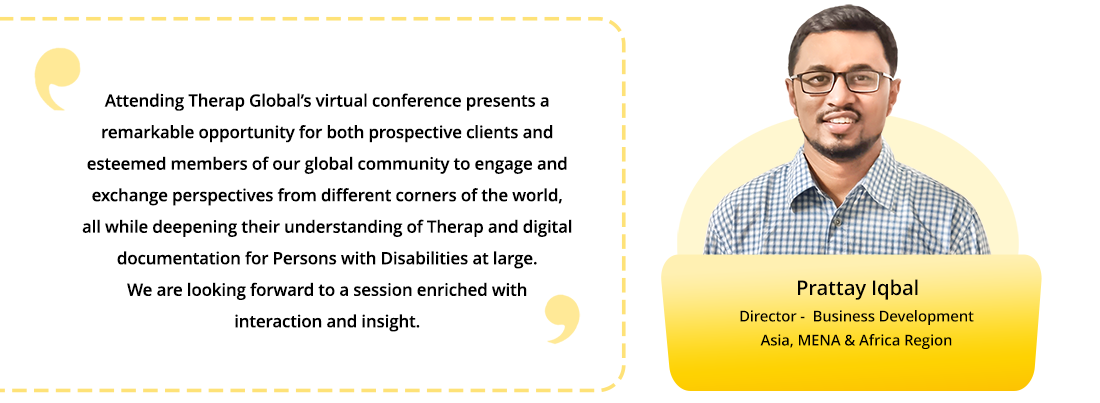 Attending Therap Global's virtual conference presents a remarkable opportunity for both prospective clients and esteemed members of our global community to engage and exchange perspectives from different corners of the world, all while deepening their understanding of Therap and digital documentation for Persons with Disabilities at large.
We are looking forward to a session enriched with interaction and insight.

Prattay Iqbal
Director - Business Development
Asia, MENA & Africa Region